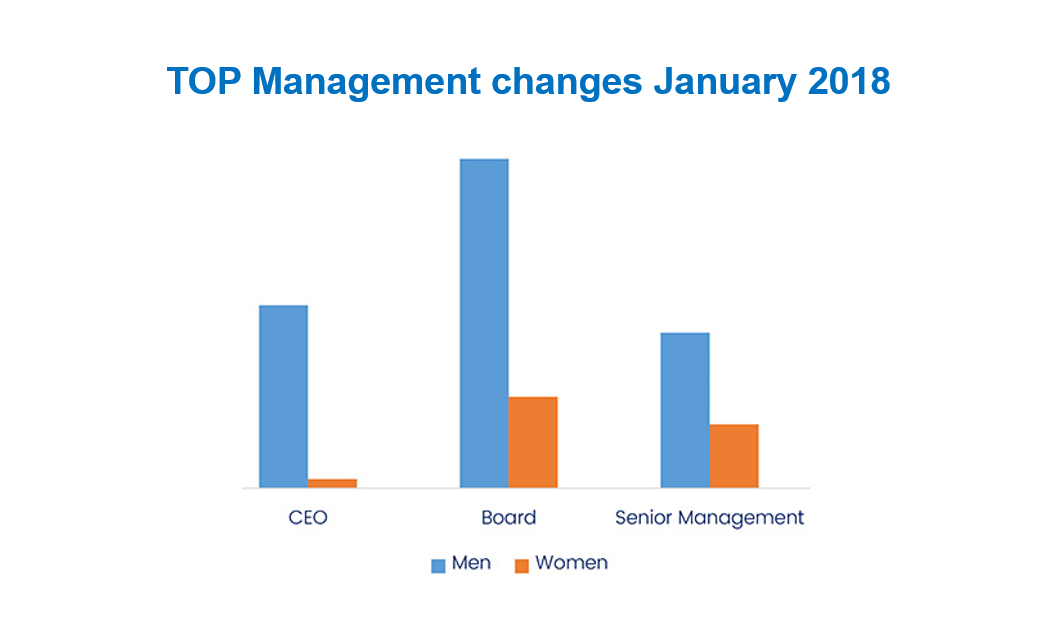 TOP Management changes January 2018

CEO
Board
Senior Management

Men
Women